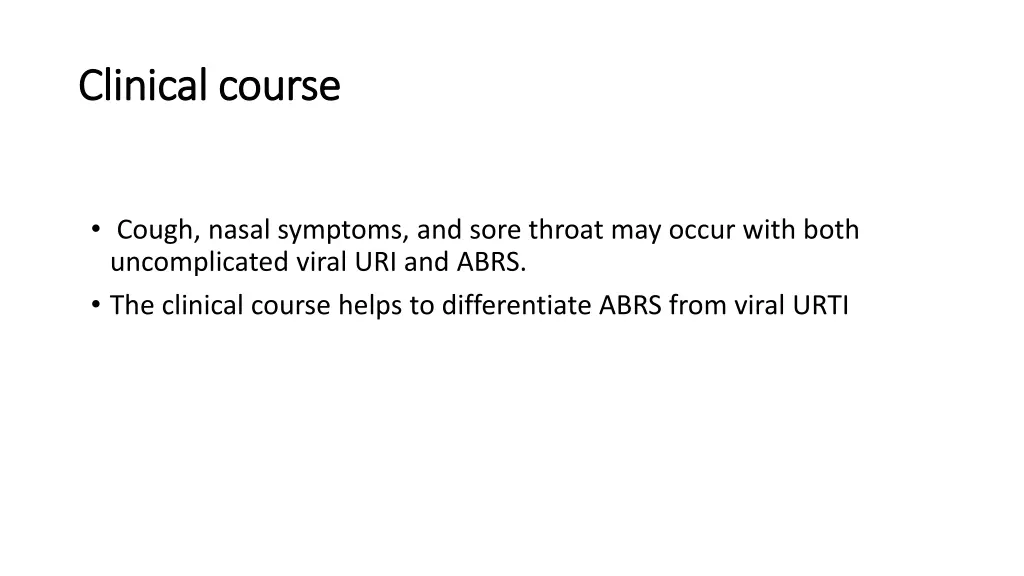 Clinical course

• Cough, nasal symptoms, and sore throat may occur with both uncomplicated viral URI and ABRS.

• The clinical course helps to differentiate ABRS from viral URTI